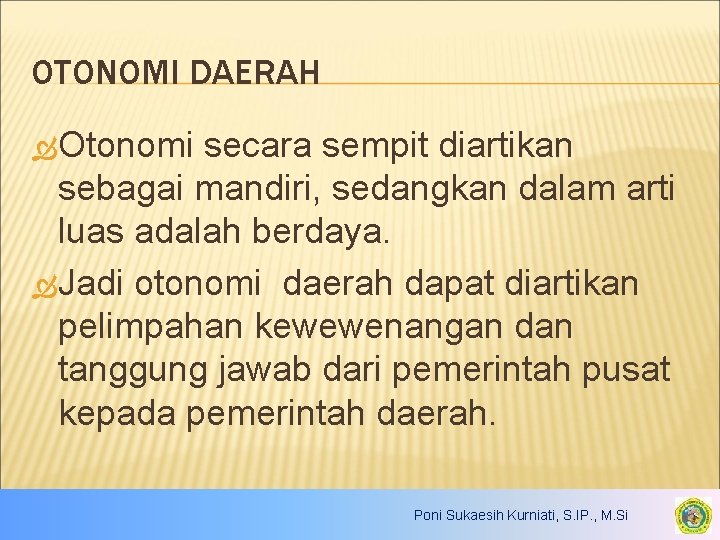 OTONOMI DAERAH

Otonomi secara sempit diartikan sebagai mandiri, sedangkan dalam arti luas adalah berdaya.

Jadi otonomi  daerah dapat diartikan pelimpahan kewewenangan dan tanggung jawab dari pemerintah pusat kepada pemerintah daerah.

Poni Sukaesih Kurniati, S.IP., M.Si